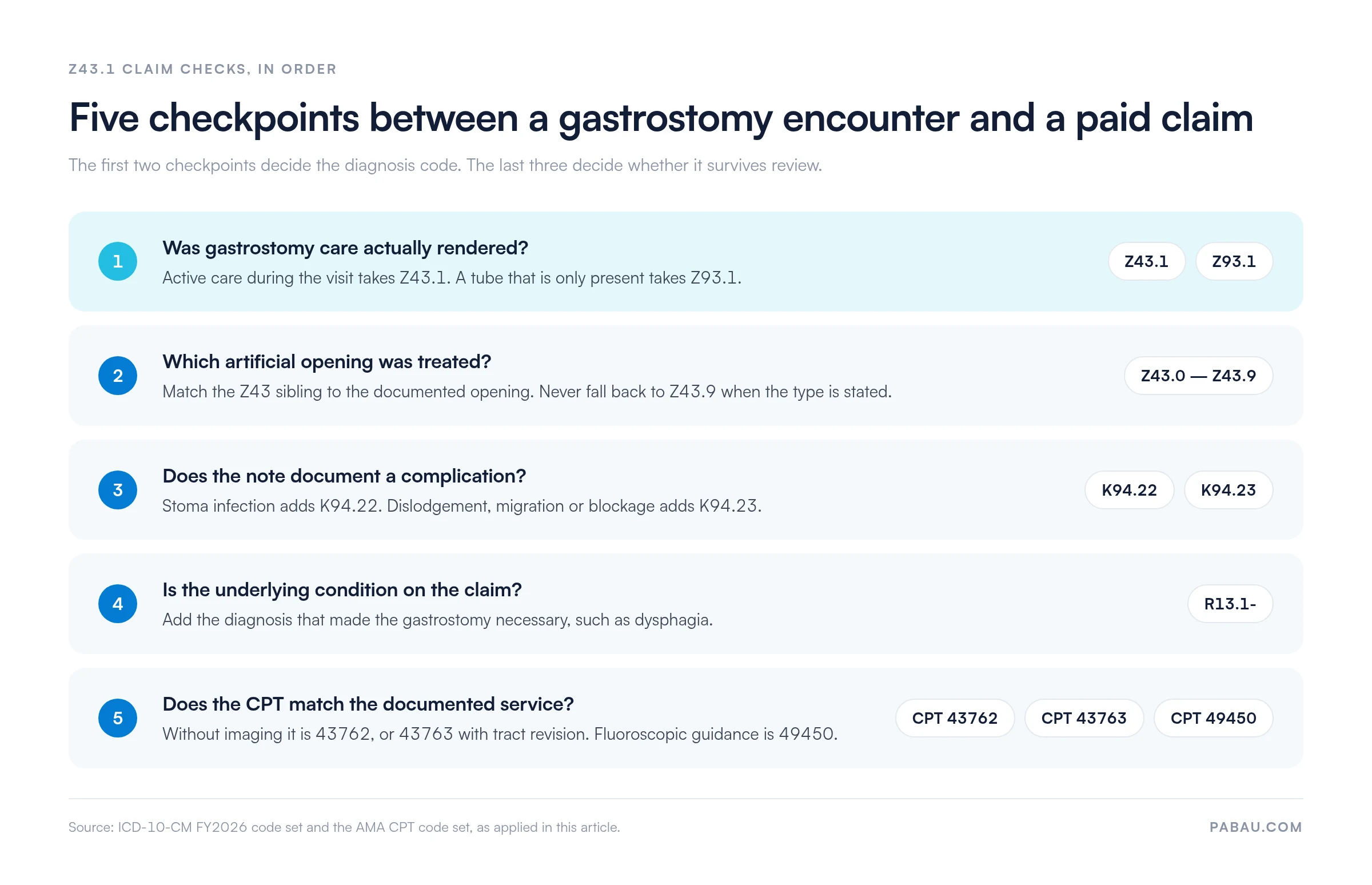 Z43.1 CLAIM CHECKS, IN ORDER

Five checkpoints between a gastrostomy encounter and a paid claim

The first two checkpoints decide the diagnosis code. The last three decide whether it survives review.

1
Was gastrostomy care actually rendered?
Active care during the visit takes Z43.1. A tube that is only present takes Z93.1.
Z43.1
Z93.1

2
Which artificial opening was treated?
Match the Z43 sibling to the documented opening. Never fall back to Z43.9 when the type is stated.
Z43.0 — Z43.9

3
Does the note document a complication?
Stoma infection adds K94.22. Dislodgement, migration or blockage adds K94.23.
K94.22
K94.23

4
Is the underlying condition on the claim?
Add the diagnosis that made the gastrostomy necessary, such as dysphagia.
R13.1-

5
Does the CPT match the documented service?
Without imaging it is 43762, or 43763 with tract revision. Fluoroscopic guidance is 49450.
CPT 43762
CPT 43763
CPT 49450

Source: ICD-10-CM FY2026 code set and the AMA CPT code set, as applied in this article.

PABAU.COM